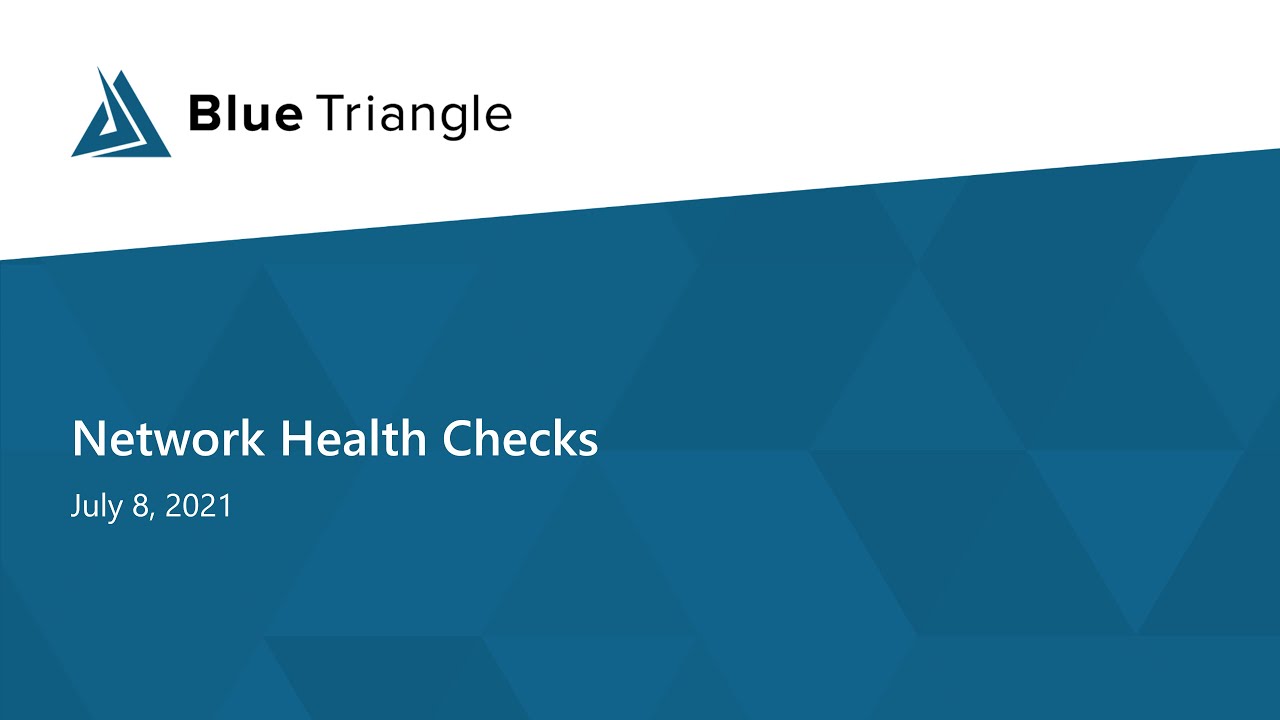 Blue Triangle

Network Health Checks

July 8, 2021